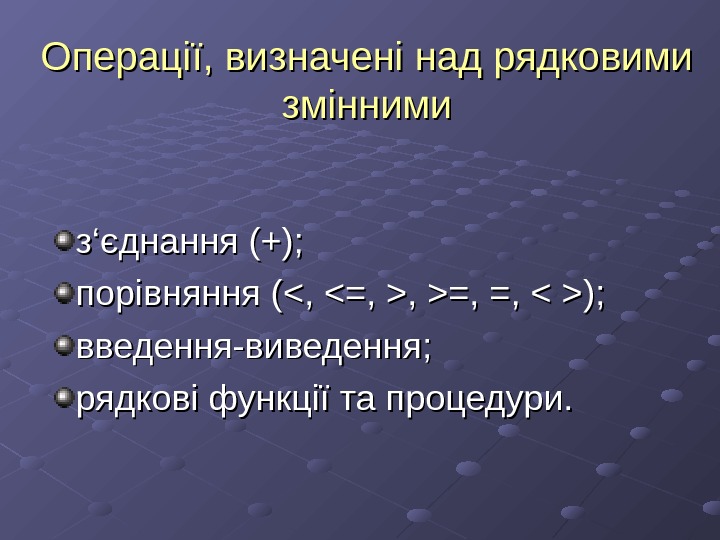 Операції, визначені над рядковими змінними

з‘єднання (+);

порівняння (<, <=, >, >=, =, < >);

введення-виведення;

рядкові функції та процедури.